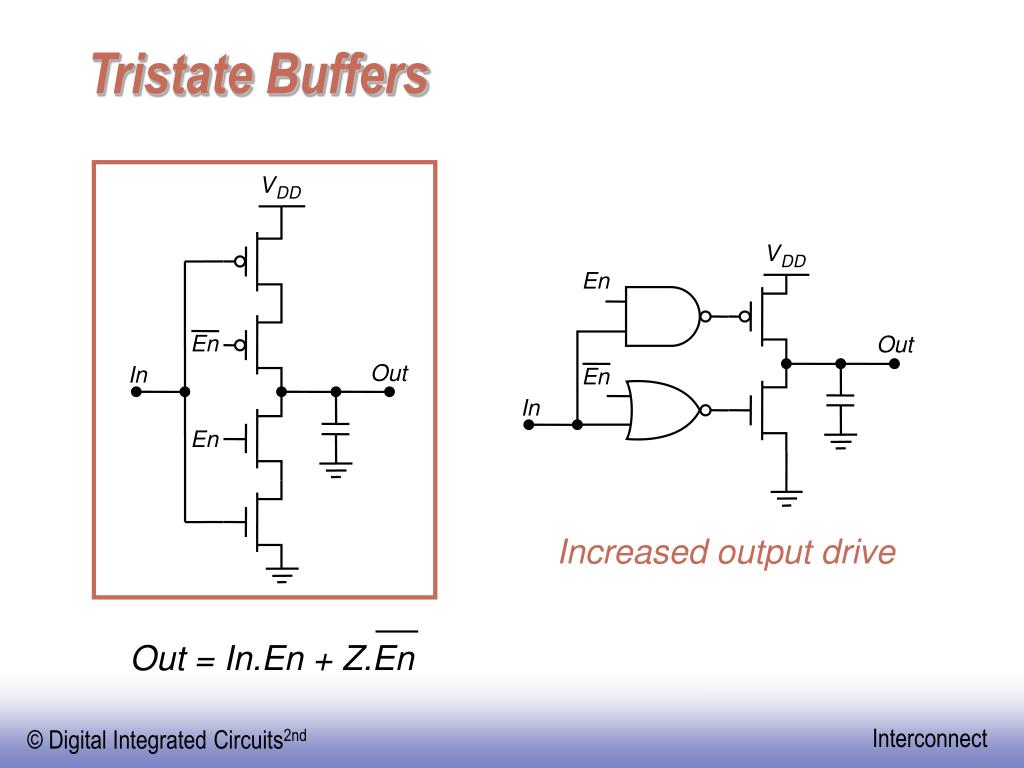 Tristate Buffers

$V_{DD}$

$\overline{En}$

In

Out

En

$V_{DD}$

En

Out

$\overline{En}$

In

Increased output drive

$Out = In.En + Z.\overline{En}$

© Digital Integrated Circuits$^{2nd}$

Interconnect